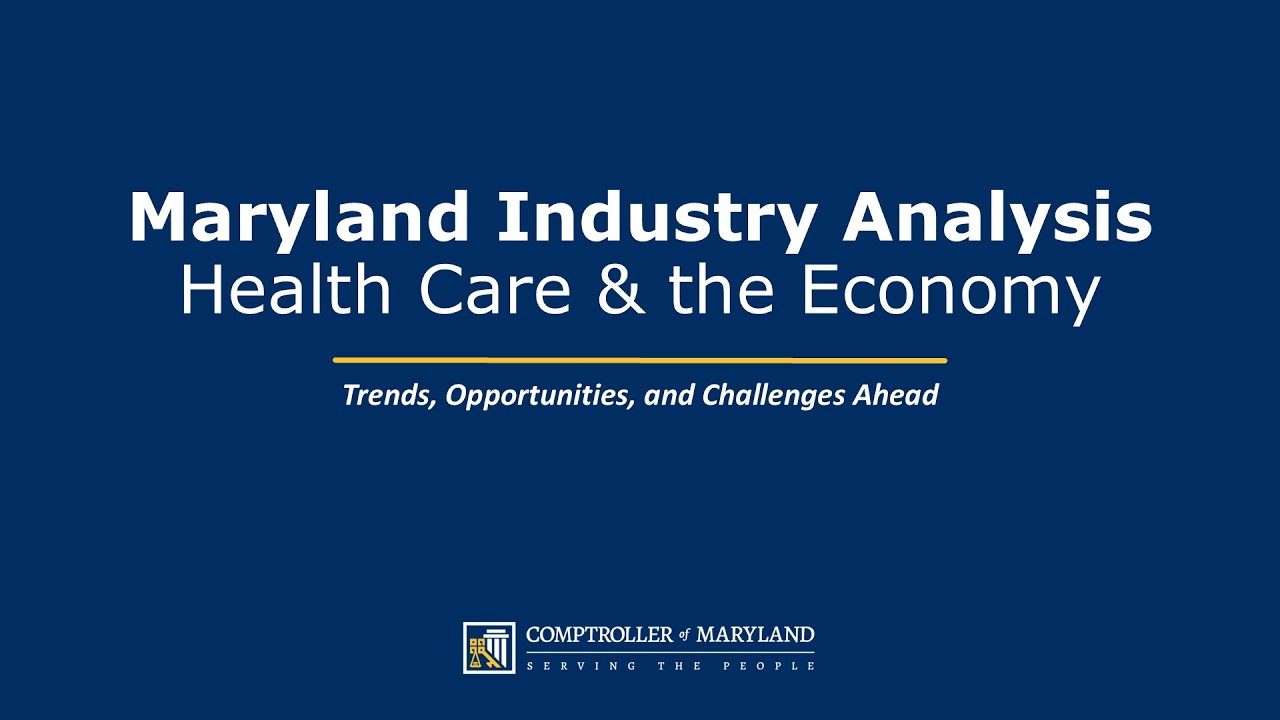 Maryland Industry Analysis
Health Care & the Economy

Trends, Opportunities, and Challenges Ahead

COMPTROLLER of MARYLAND
SERVING THE PEOPLE